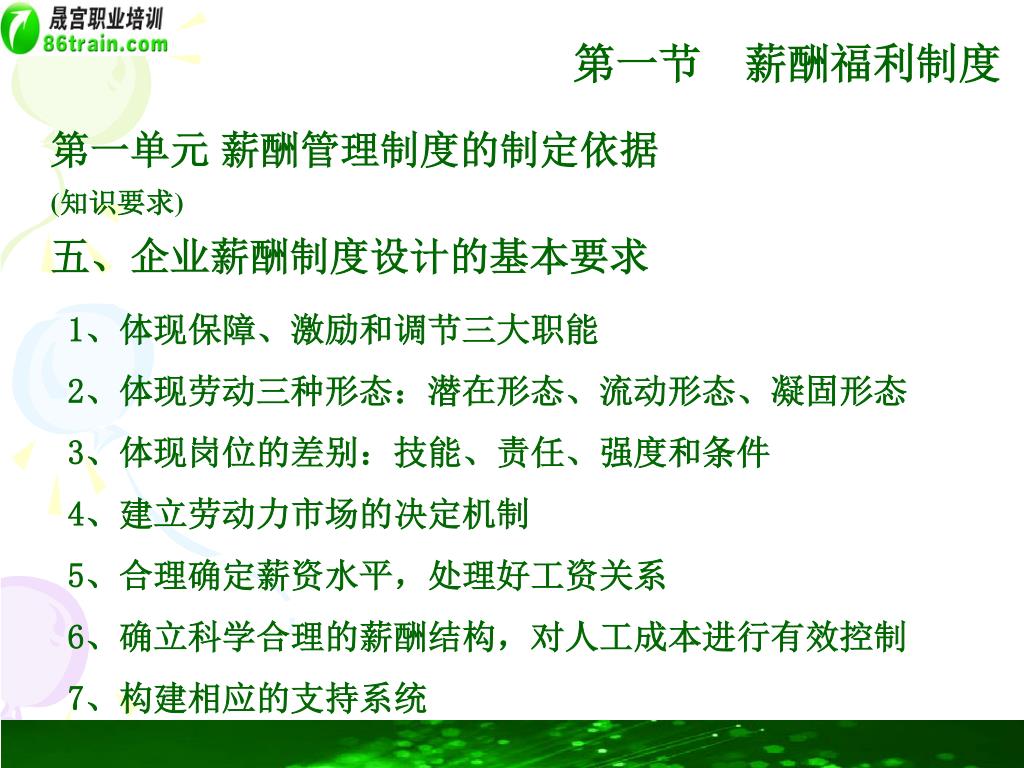 晟宫职业培训
86train.com

第一节　薪酬福利制度

第一单元 薪酬管理制度的制定依据
(知识要求)

五、企业薪酬制度设计的基本要求

1、体现保障、激励和调节三大职能

2、体现劳动三种形态：潜在形态、流动形态、凝固形态

3、体现岗位的差别：技能、责任、强度和条件

4、建立劳动力市场的决定机制

5、合理确定薪资水平，处理好工资关系

6、确立科学合理的薪酬结构，对人工成本进行有效控制

7、构建相应的支持系统